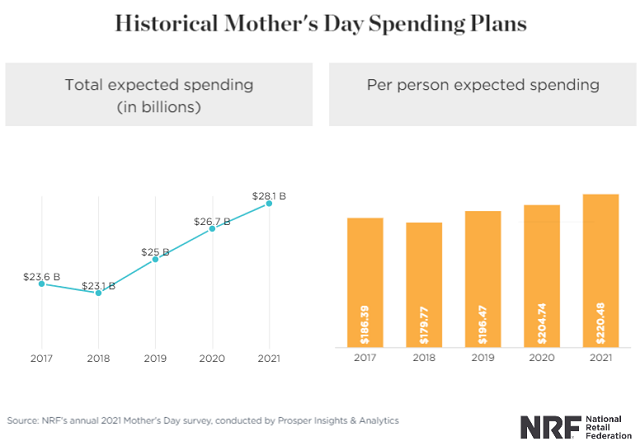 Historical Mother's Day Spending Plans

Total expected spending (in billions)

$23.6 B
$23.1 B
$25 B
$26.7 B
$28.1 B

2017 2018 2019 2020 2021

Per person expected spending

$186.39
$179.77
$196.47
$204.74
$220.48

2017 2018 2019 2020 2021

Source: NRF's annual 2021 Mother's Day survey, conducted by Prosper Insights & Analytics

NRF National Retail Federation